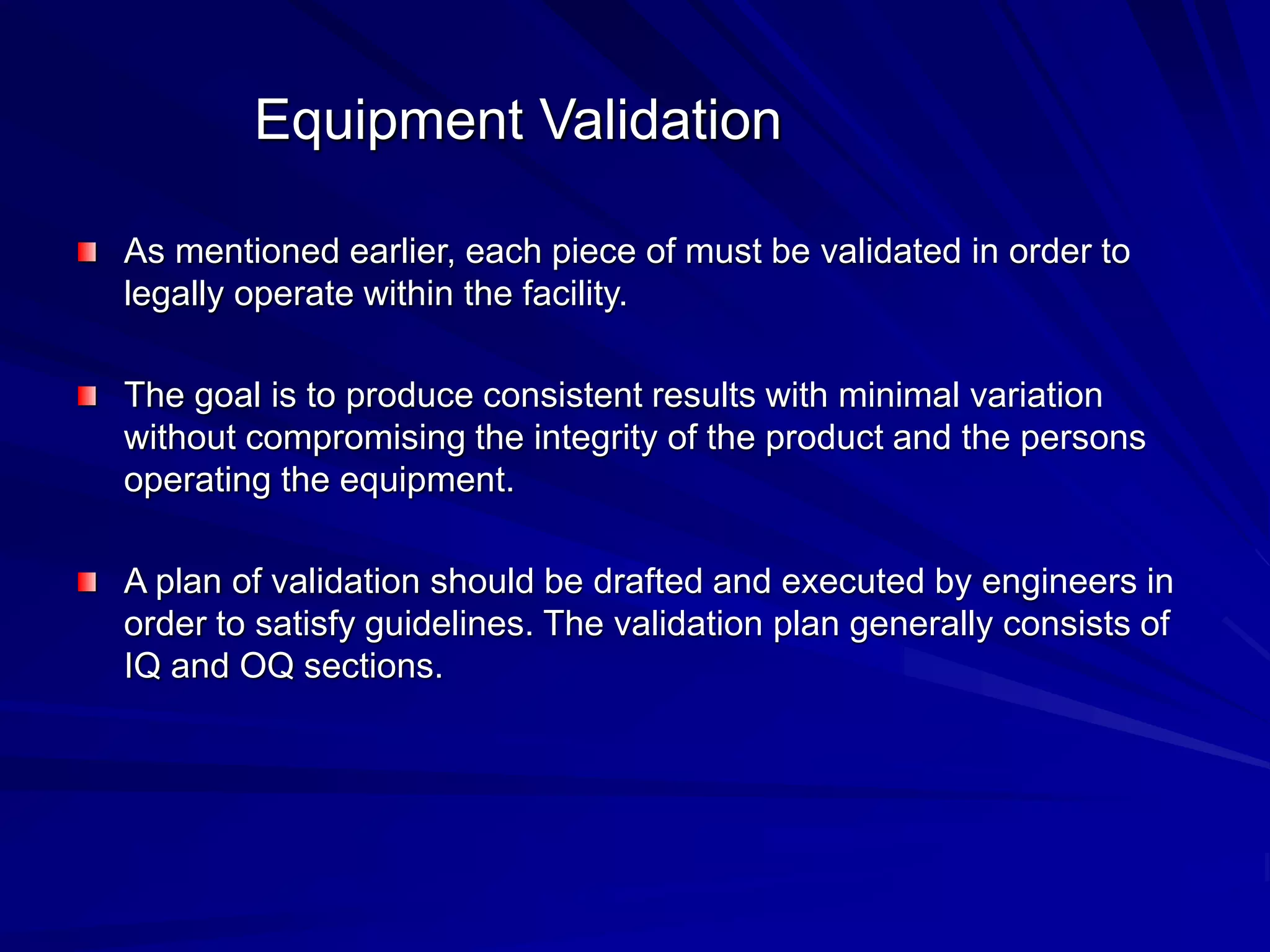 Equipment Validation

As mentioned earlier, each piece of must be validated in order to legally operate within the facility.

The goal is to produce consistent results with minimal variation without compromising the integrity of the product and the persons operating the equipment.

A plan of validation should be drafted and executed by engineers in order to satisfy guidelines. The validation plan generally consists of IQ and OQ sections.